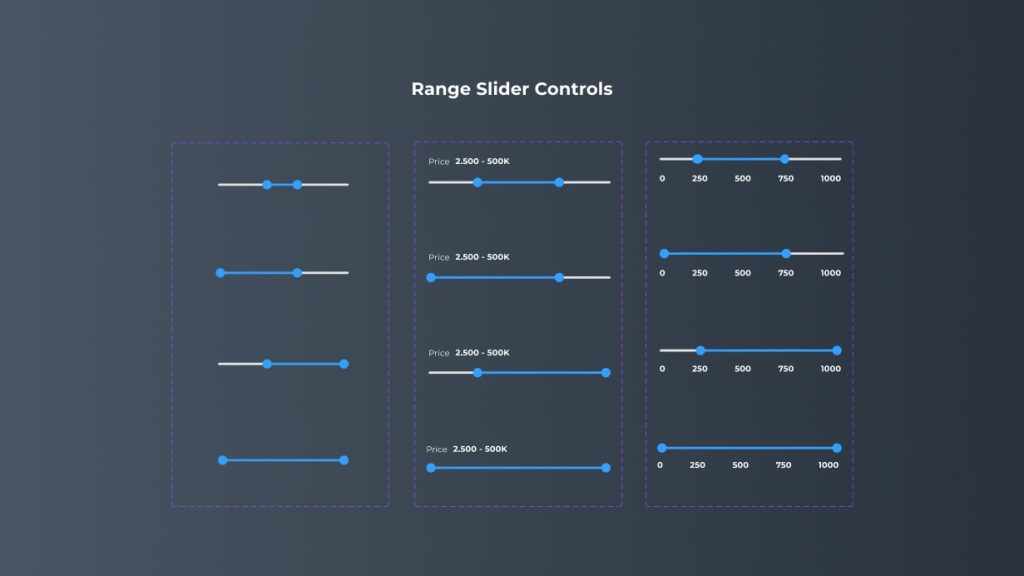 Range Slider Controls

Price 2.500 - 500K

Price 2.500 - 500K

Price 2.500 - 500K

Price 2.500 - 500K

0 250 500 750 1000

0 250 500 750 1000

0 250 500 750 1000

0 250 500 750 1000